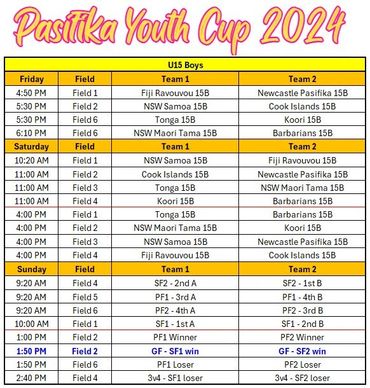 Pasifika Youth Cup 2024

| U15 Boys | | | |
|---|---|---|---|
| Friday | Field | Team 1 | Team 2 |
| 4:50 PM | Field 1 | Fiji Ravouvou 15B | Newcastle Pasifika 15B |
| 5:30 PM | Field 2 | NSW Samoa 15B | Cook Islands 15B |
| 5:30 PM | Field 6 | Tonga 15B | Koori 15B |
| 6:10 PM | Field 6 | NSW Maori Tama 15B | Barbarians 15B |
| Saturday | Field | Team 1 | Team 2 |
| 10:20 AM | Field 1 | NSW Samoa 15B | Fiji Ravouvou 15B |
| 11:00 AM | Field 2 | Cook Islands 15B | Newcastle Pasifika 15B |
| 11:00 AM | Field 3 | Tonga 15B | NSW Maori Tama 15B |
| 11:00 AM | Field 4 | Koori 15B | Barbarians 15B |
| 4:00 PM | Field 1 | Tonga 15B | Barbarians 15B |
| 4:00 PM | Field 2 | NSW Maori Tama 15B | Koori 15B |
| 4:00 PM | Field 3 | NSW Samoa 15B | Newcastle Pasifika 15B |
| 4:00 PM | Field 4 | Fiji Ravouvou 15B | Cook Islands 15B |
| Sunday | Field | Team 1 | Team 2 |
| 9:20 AM | Field 4 | SF2 - 2nd A | SF2 - 1st B |
| 9:20 AM | Field 5 | PF1 - 3rd A | PF1 - 4th B |
| 9:20 AM | Field 6 | PF2 - 4th A | PF2 - 3rd B |
| 10:00 AM | Field 1 | SF1 - 1st A | SF1 - 2nd B |
| 1:00 PM | Field 2 | PF1 Winner | PF2 Winner |
| 1:50 PM | Field 2 | GF - SF1 win | GF - SF2 win |
| 1:50 PM | Field 6 | PF1 Loser | PF2 Loser |
| 2:40 PM | Field 4 | 3v4 - SF1 loser | 3v4 - SF2 loser |